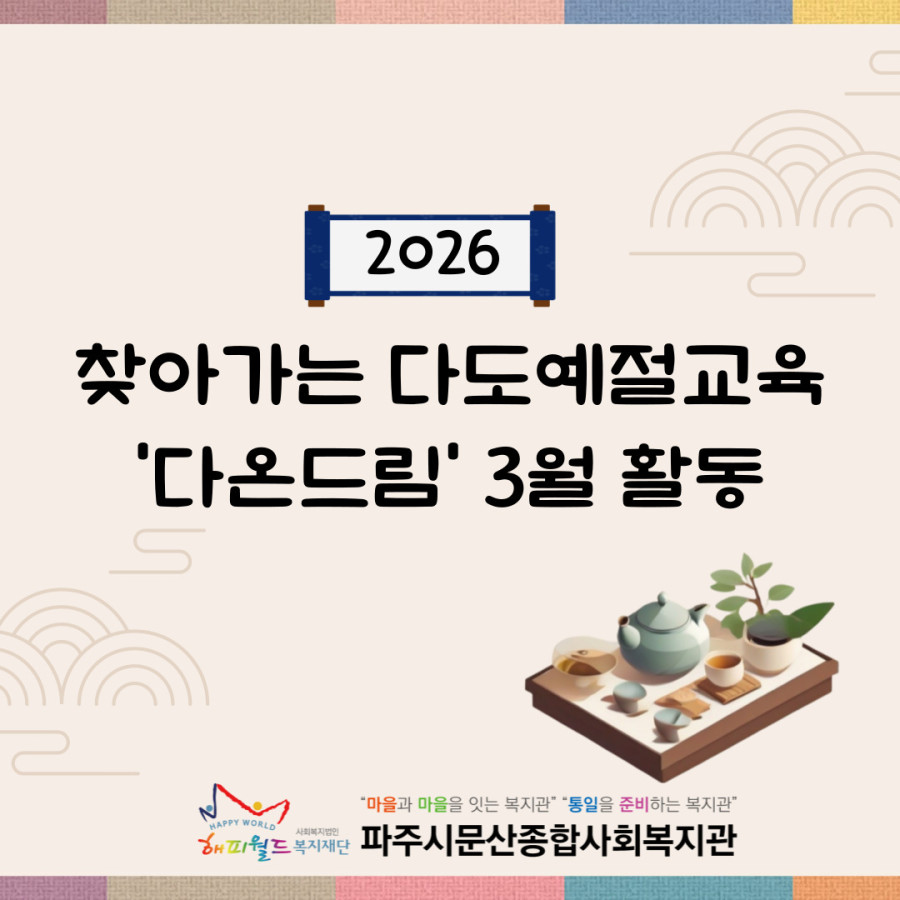 2026

찾아가는 다도예절교육
'다온드림' 3월 활동

HAPPY WORLD
해피월드 사회복지법인 복지재단

"마을과 마을을 잇는 복지관" "통일을 준비하는 복지관"
파주시문산종합사회복지관